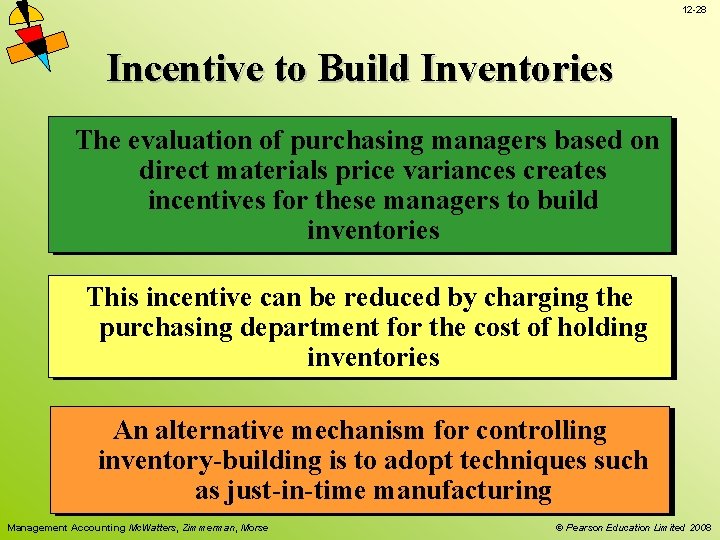 12-28

Incentive to Build Inventories

The evaluation of purchasing managers based on direct materials price variances creates incentives for these managers to build inventories

This incentive can be reduced by charging the purchasing department for the cost of holding inventories

An alternative mechanism for controlling inventory-building is to adopt techniques such as just-in-time manufacturing

Management Accounting McWatters, Zimmerman, Morse

© Pearson Education Limited 2008